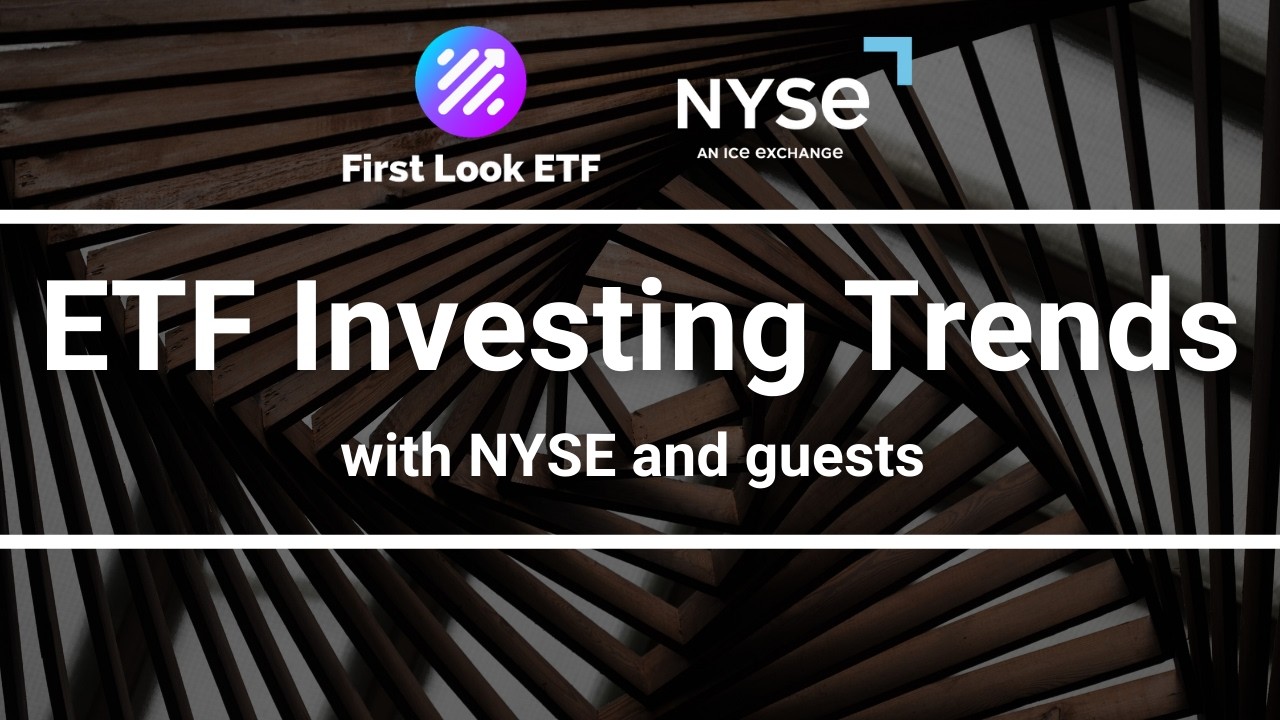 First Look ETF

NYSE
AN ICE EXCHANGE

ETF Investing Trends

with NYSE and guests